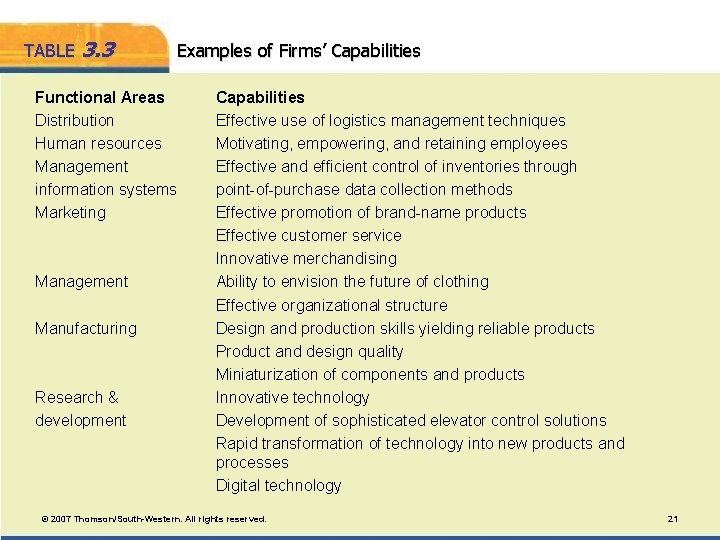 TABLE 3.3 Examples of Firms' Capabilities

| Functional Areas | Capabilities |
|---|---|
| Distribution | Effective use of logistics management techniques |
| Human resources | Motivating, empowering, and retaining employees |
| Management information systems | Effective and efficient control of inventories through point-of-purchase data collection methods |
| Marketing | Effective promotion of brand-name products |
| | Effective customer service |
| | Innovative merchandising |
| Management | Ability to envision the future of clothing |
| | Effective organizational structure |
| Manufacturing | Design and production skills yielding reliable products |
| | Product and design quality |
| | Miniaturization of components and products |
| Research & development | Innovative technology |
| | Development of sophisticated elevator control solutions |
| | Rapid transformation of technology into new products and processes |
| | Digital technology |

© 2007 Thomson/South-Western. All rights reserved.

21